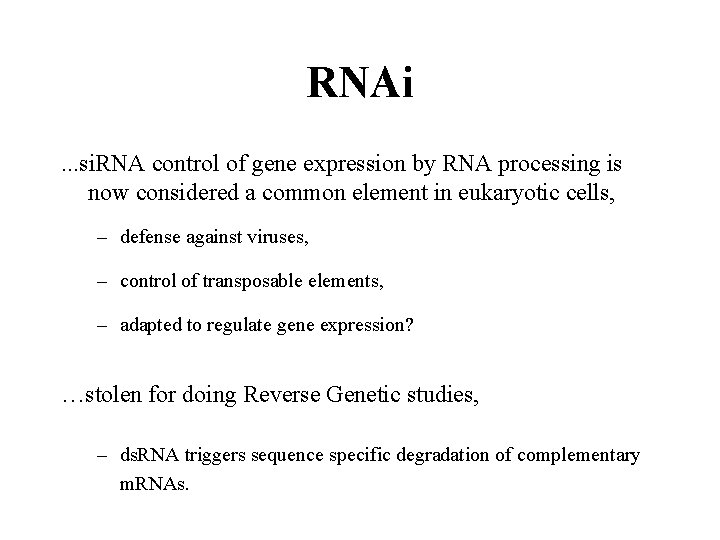 RNAi

...siRNA control of gene expression by RNA processing is now considered a common element in eukaryotic cells,

– defense against viruses,

– control of transposable elements,

– adapted to regulate gene expression?

…stolen for doing Reverse Genetic studies,

– dsRNA triggers sequence specific degradation of complementary mRNAs.